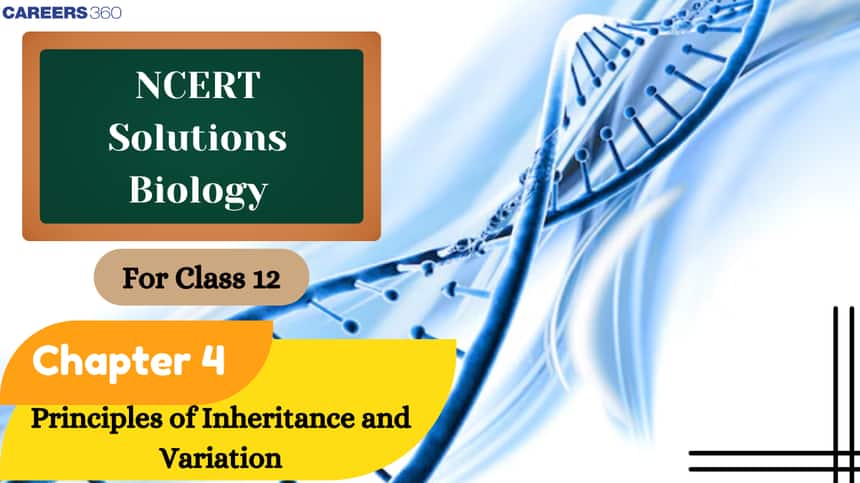 CAREERS360

NCERT Solutions Biology

For Class 12

Chapter 4

Principles of Inheritance and Variation